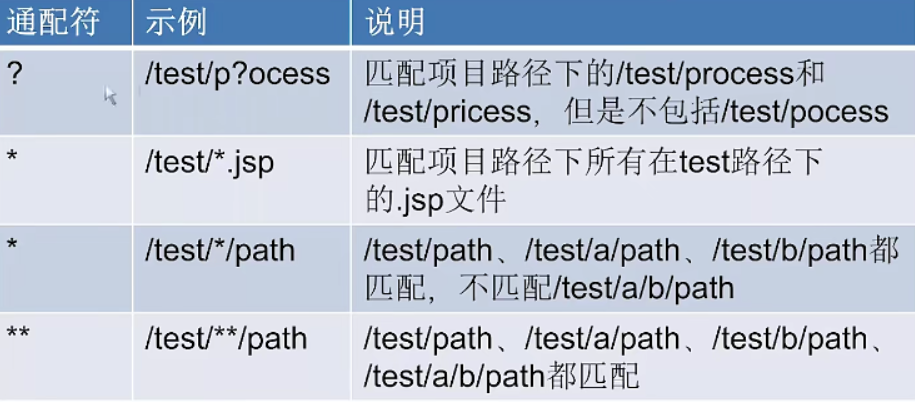 | 通配符 | 示例 | 说明 |
|---|---|---|
| ? | /test/p?ocess | 匹配项目路径下的/test/process和/test/pricess，但是不包括/test/pocess |
| * | /test/*.jsp | 匹配项目路径下所有在test路径下的.jsp文件 |
| * | /test/*/path | /test/path、/test/a/path、/test/b/path都匹配，不匹配/test/a/b/path |
| ** | /test/**/path | /test/path、/test/a/path、/test/b/path、/test/a/b/path都匹配 |